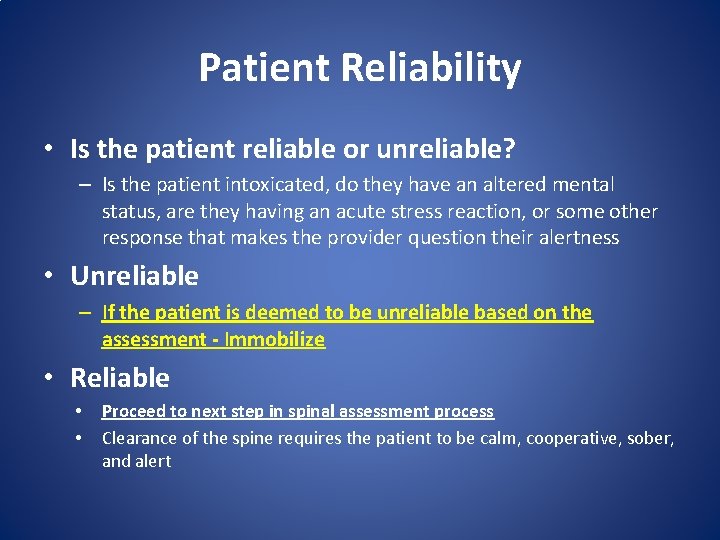 Patient Reliability

• Is the patient reliable or unreliable?
– Is the patient intoxicated, do they have an altered mental status, are they having an acute stress reaction, or some other response that makes the provider question their alertness

• Unreliable
– If the patient is deemed to be unreliable based on the assessment - Immobilize

• Reliable
• Proceed to next step in spinal assessment process
• Clearance of the spine requires the patient to be calm, cooperative, sober, and alert